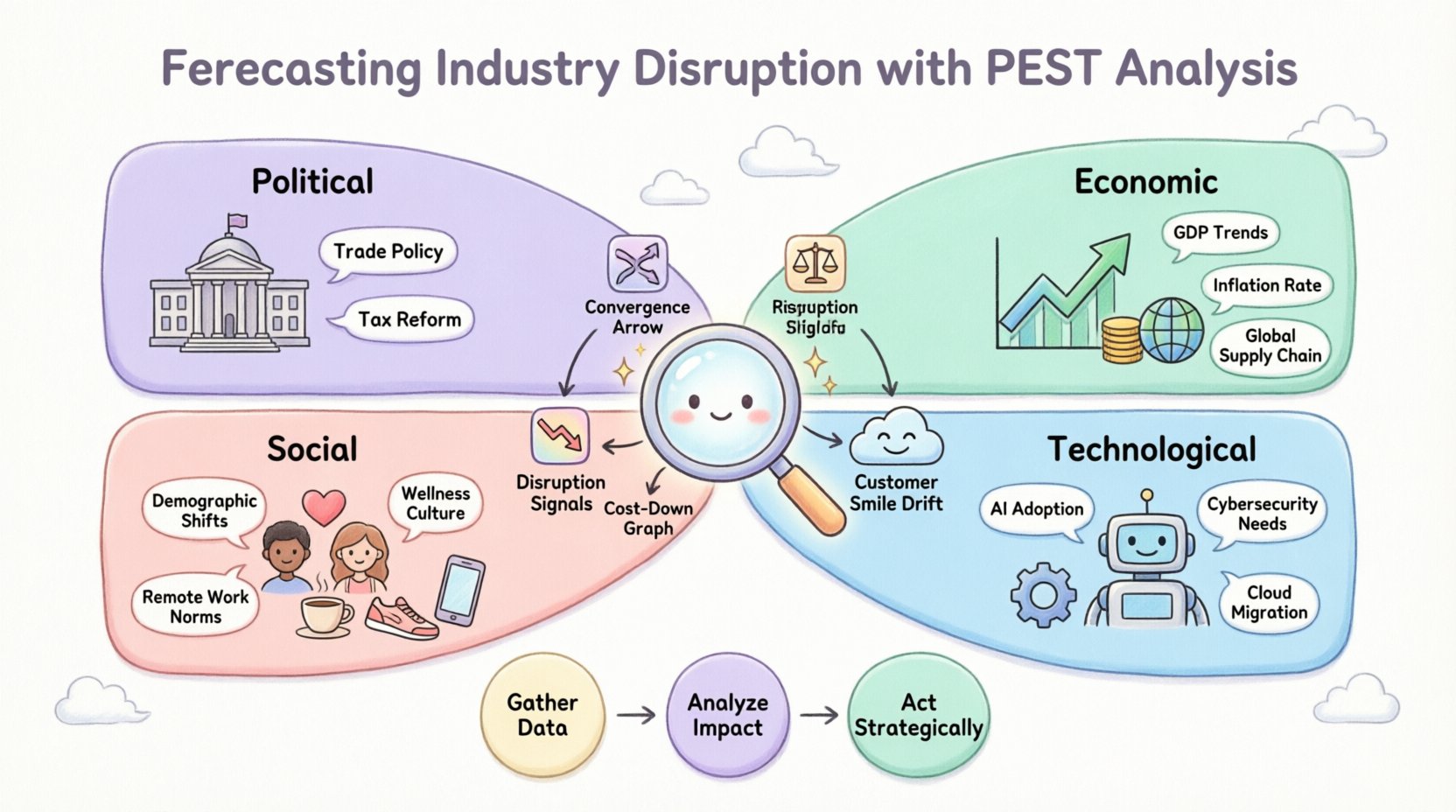 Ferecasting Industry Disruption with PEST Analysis

Political

Trade Policy

Tax Reform

Convergence Arrow

Risruption Sliglafa

Economic

GDP Trends

Inflation Rate

Global Supply Chain

Social

Demographic Shifts

Wellness Culture

Remote Work Norms

Disruption Signals

Cost-Down Graph

Customer Smile Drift

Technological

AI Adoption

Cybersecurity Needs

Cloud Migration

Gather Data

Analyze Impact

Act Strategically